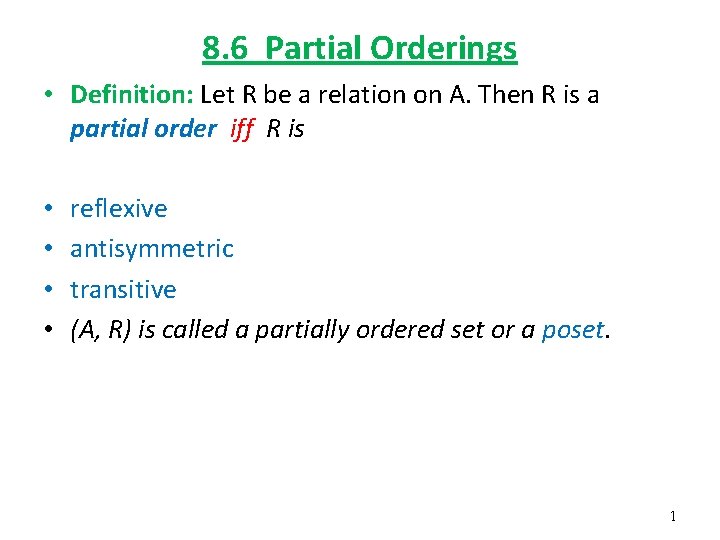 8.6 Partial Orderings

• Definition: Let R be a relation on A. Then R is a partial order iff R is

• reflexive
• antisymmetric
• transitive
• (A, R) is called a partially ordered set or a poset.

1